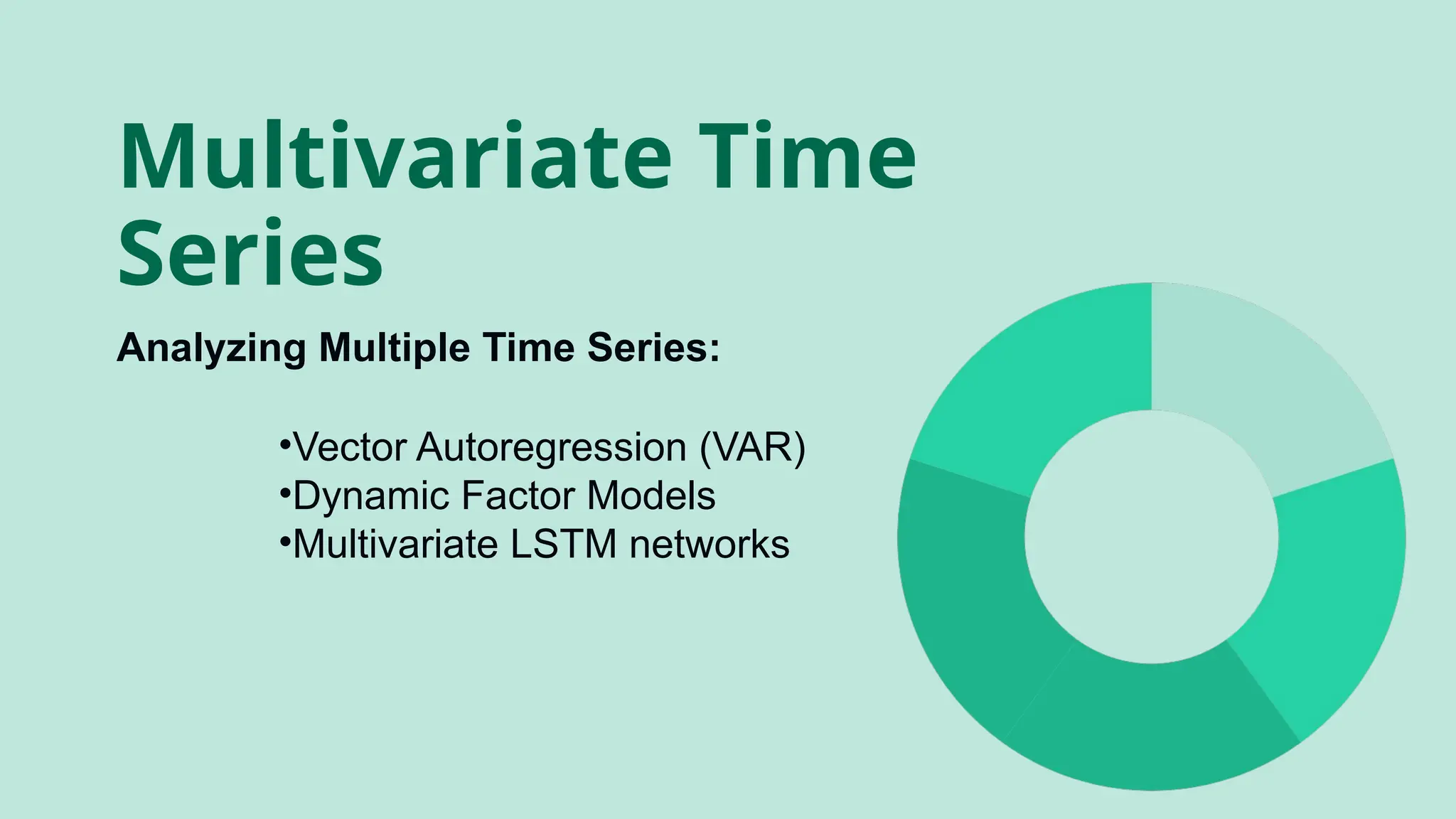 Multivariate Time Series

Analyzing Multiple Time Series:

•Vector Autoregression (VAR)
•Dynamic Factor Models
•Multivariate LSTM networks